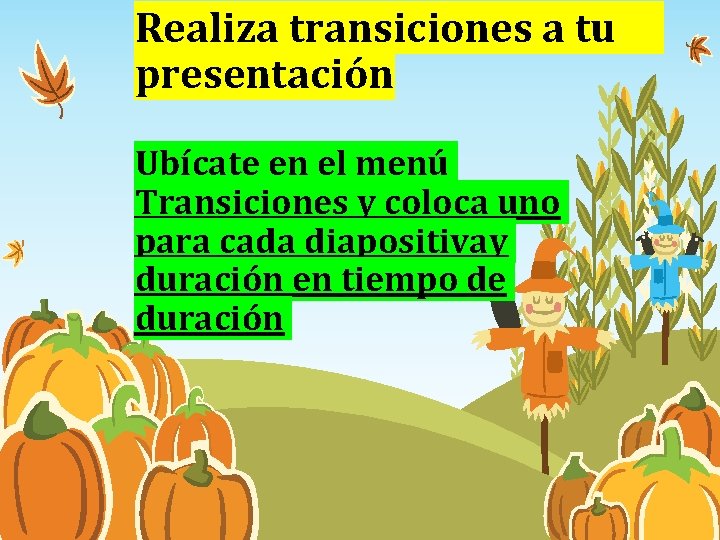 Realiza transiciones a tu presentación

Ubícate en el menú Transiciones y coloca uno para cada diapositivay duración en tiempo de duración